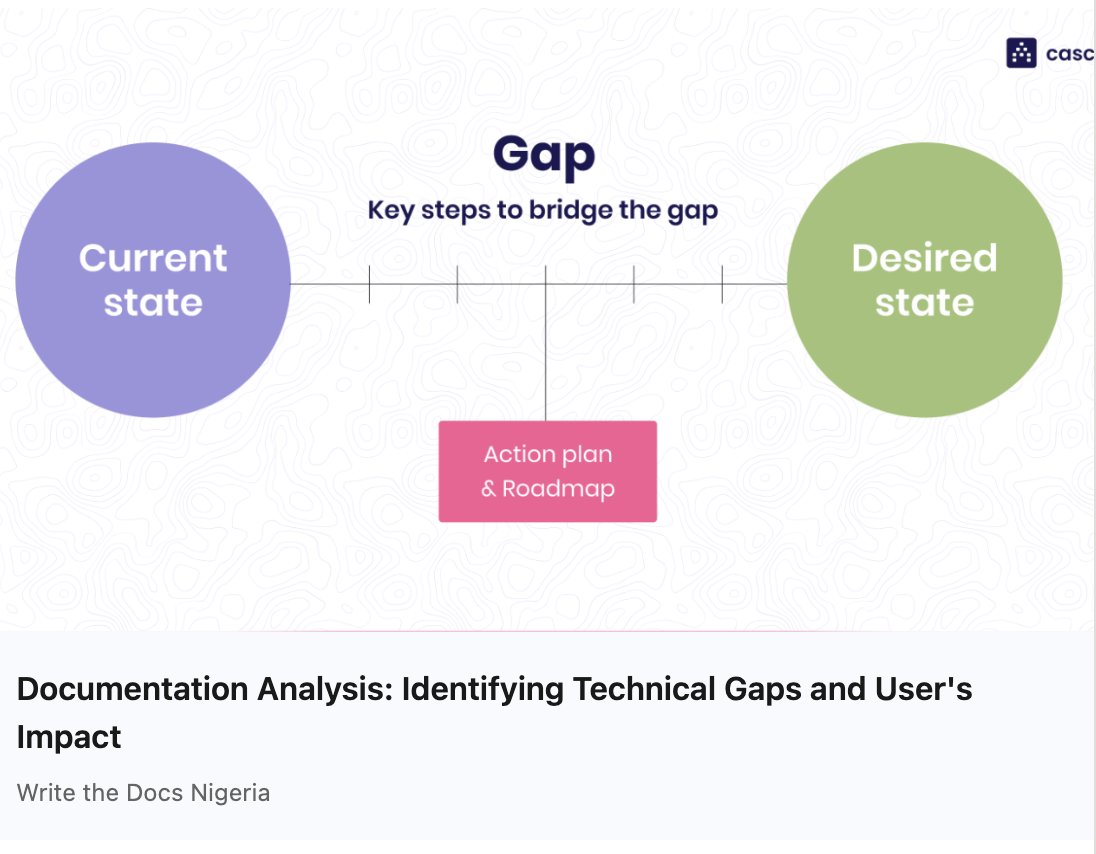 casc

Gap

Key steps to bridge the gap

Current state

Desired state

Action plan & Roadmap

Documentation Analysis: Identifying Technical Gaps and User's Impact

Write the Docs Nigeria